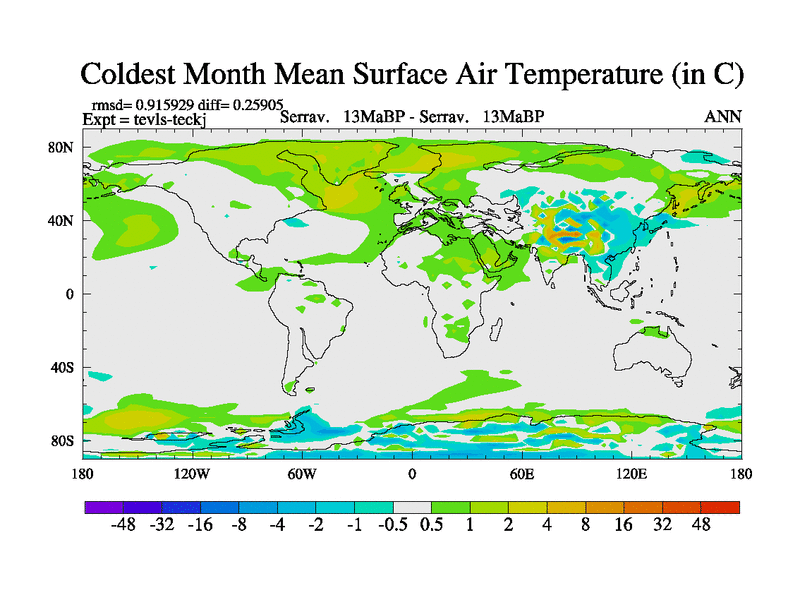 Coldest Month Mean Surface Air Temperature (in C)

rmsd= 0.915929 diff= 0.25905
Expt = tevls-teckj

Serrav. 13MaBP - Serrav. 13MaBP

ANN

80N
40N
0
40S
80S

180 120W 60W 0 60E 120E 180

-48 -32 -16 -8 -4 -2 -1 -0.5 0.5 1 2 4 8 16 32 48